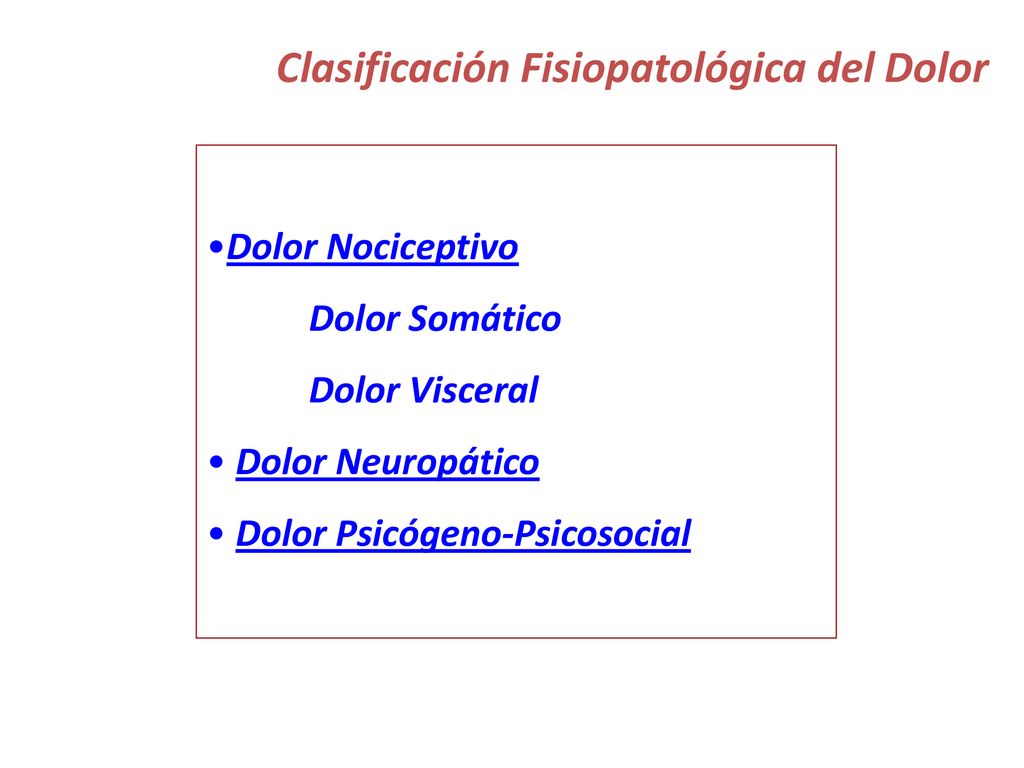 Clasificación Fisiopatológica del Dolor

•Dolor Nociceptivo

Dolor Somático

Dolor Visceral

• Dolor Neuropático

• Dolor Psicógeno-Psicosocial